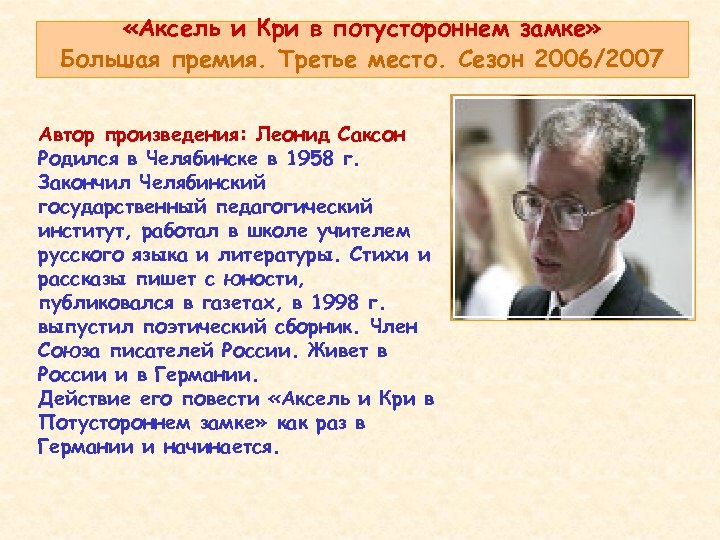 «Аксель и Кри в потустороннем замке»
Большая премия. Третье место. Сезон 2006/2007

Автор произведения: Леонид Саксон
Родился в Челябинске в 1958 г. Закончил Челябинский государственный педагогический институт, работал в школе учителем русского языка и литературы. Стихи и рассказы пишет с юности, публиковался в газетах, в 1998 г. выпустил поэтический сборник. Член Союза писателей России. Живет в России и в Германии.
Действие его повести «Аксель и Кри в Потустороннем замке» как раз в Германии и начинается.